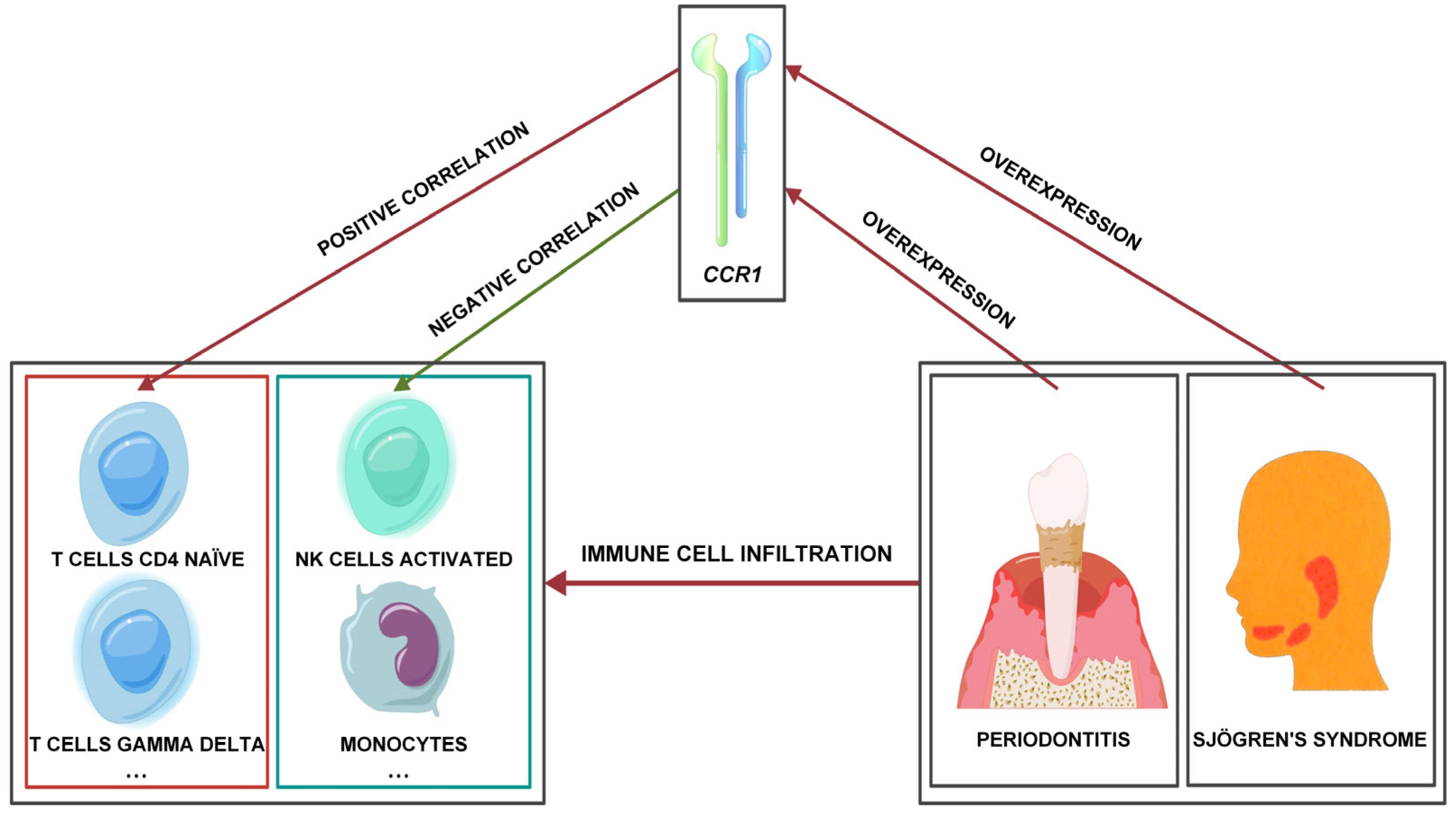 CCR1

POSITIVE CORRELATION

NEGATIVE CORRELATION

OVEREXPRESSION

OVEREXPRESSION

T CELLS CD4 NAÏVE

T CELLS GAMMA DELTA

...

NK CELLS ACTIVATED

MONOCYTES

...

IMMUNE CELL INFILTRATION

PERIODONTITIS

SJÖGREN'S SYNDROME